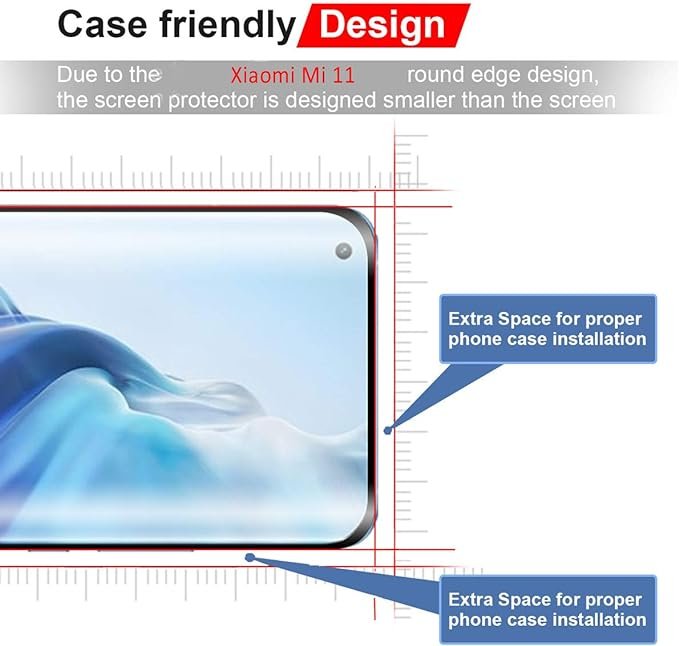 Case friendly Design

Due to the Xiaomi Mi 11 round edge design, the screen protector is designed smaller than the screen

Extra Space for proper phone case installation

Extra Space for proper phone case installation